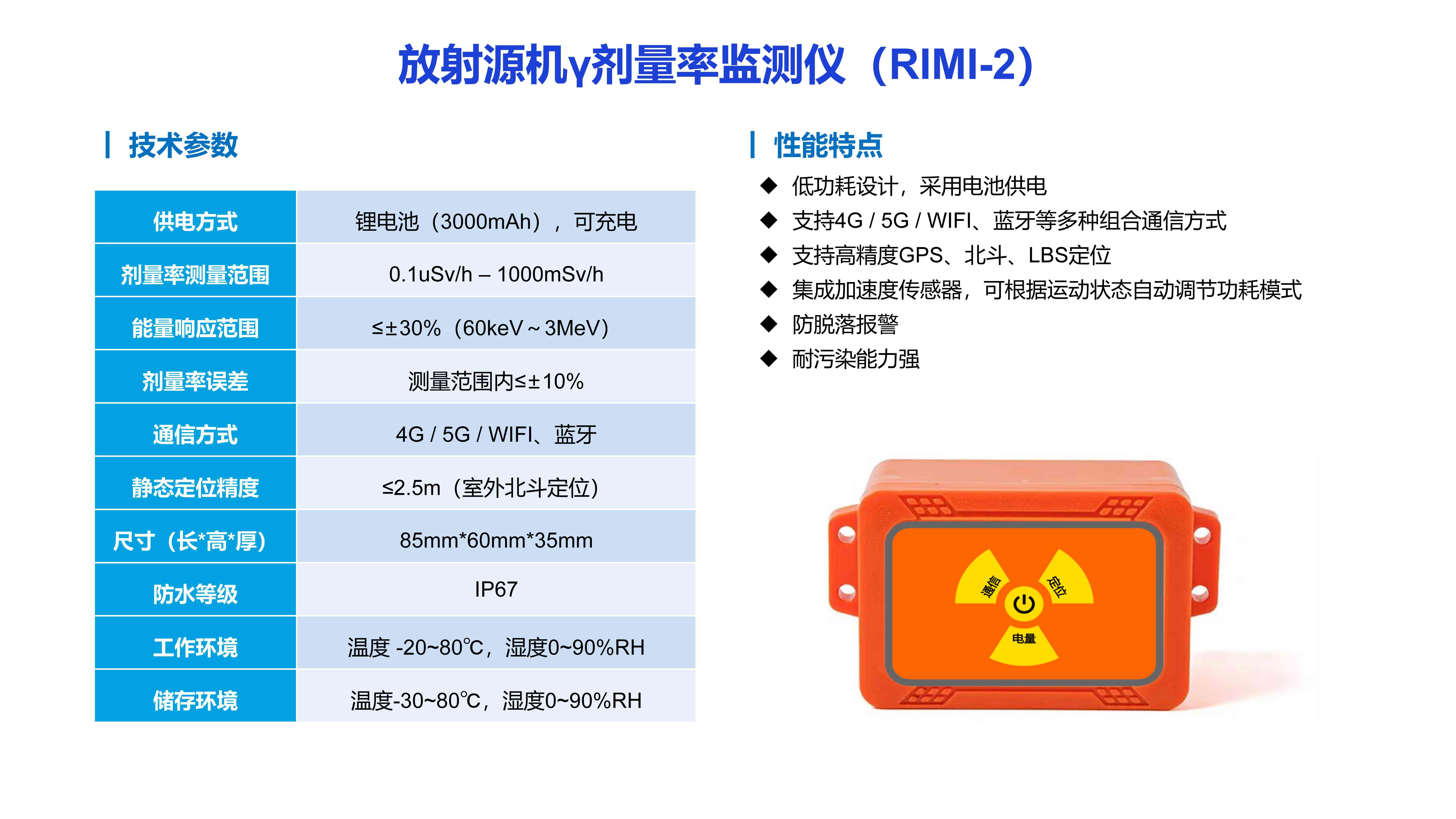 放射源机γ剂量率监测仪（RIMI-2）

技术参数

| 供电方式 | 锂电池（3000mAh），可充电 |
|---|---|
| 剂量率测量范围 | 0.1uSv/h – 1000mSv/h |
| 能量响应范围 | ≤±30%（60keV ~ 3MeV） |
| 剂量率误差 | 测量范围内≤±10% |
| 通信方式 | 4G / 5G / WIFI、蓝牙 |
| 静态定位精度 | ≤2.5m（室外北斗定位） |
| 尺寸（长*高*厚） | 85mm*60mm*35mm |
| 防水等级 | IP67 |
| 工作环境 | 温度 -20~80℃，湿度0~90%RH |
| 储存环境 | 温度-30~80℃，湿度0~90%RH |

性能特点

◆ 低功耗设计，采用电池供电
◆ 支持4G / 5G / WIFI、蓝牙等多种组合通信方式
◆ 支持高精度GPS、北斗、LBS定位
◆ 集成加速度传感器，可根据运动状态自动调节功耗模式
◆ 防脱落报警
◆ 耐污染能力强

通信
定位
电量